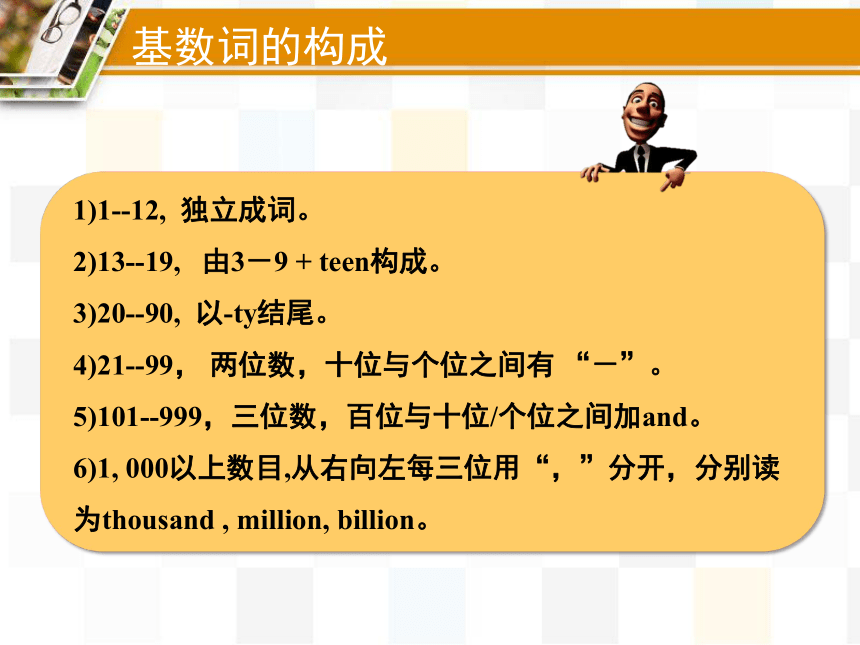 基数词的构成

1)1--12, 独立成词。

2)13--19, 由3－9 + teen构成。

3)20--90, 以-ty结尾。

4)21--99， 两位数，十位与个位之间有 “－”。

5)101--999，三位数，百位与十位/个位之间加and。

6)1, 000以上数目,从右向左每三位用“，”分开，分别读为thousand , million, billion。